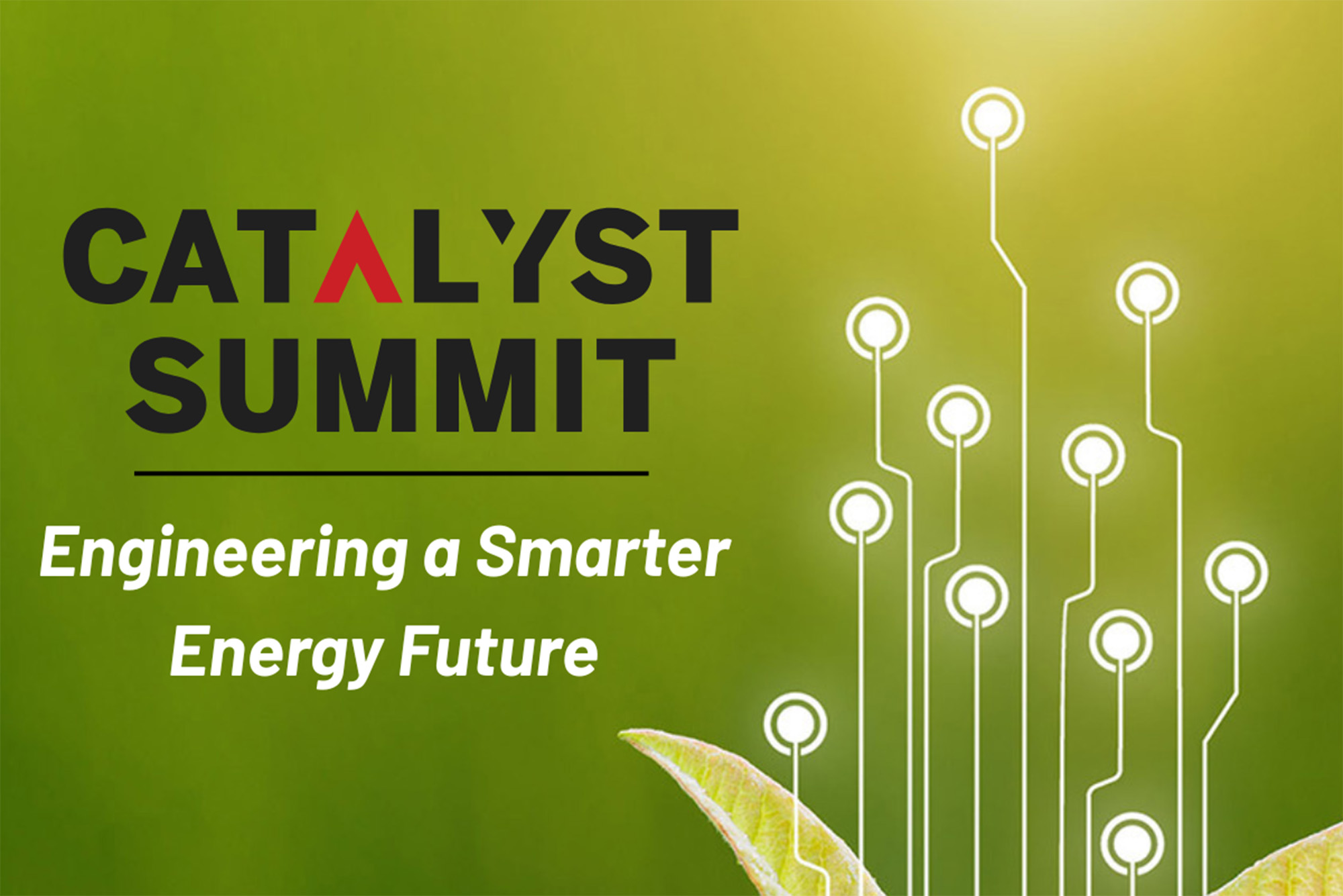 CATALYST SUMMIT

Engineering a Smarter Energy Future